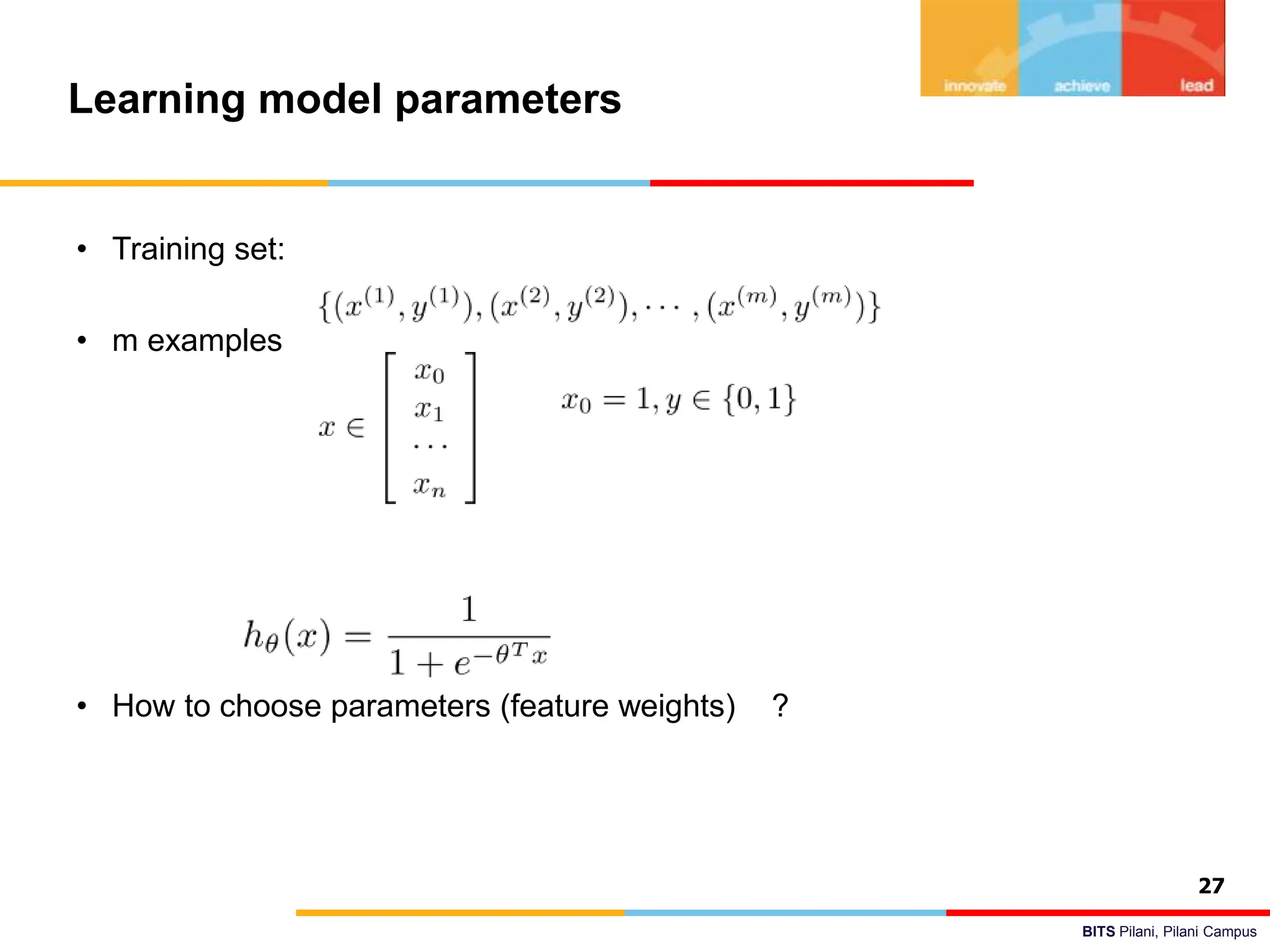 innovate achieve lead

Learning model parameters

• Training set:

$\{(x^{(1)}, y^{(1)}), (x^{(2)}, y^{(2)}), \cdots, (x^{(m)}, y^{(m)})\}$

• m examples

$x \in \begin{bmatrix} x_0 \\ x_1 \\ \cdots \\ x_n \end{bmatrix}$ $x_0 = 1, y \in \{0, 1\}$

$h_\theta(x) = \frac{1}{1 + e^{-\theta^T x}}$

• How to choose parameters (feature weights) ?

27

BITS Pilani, Pilani Campus